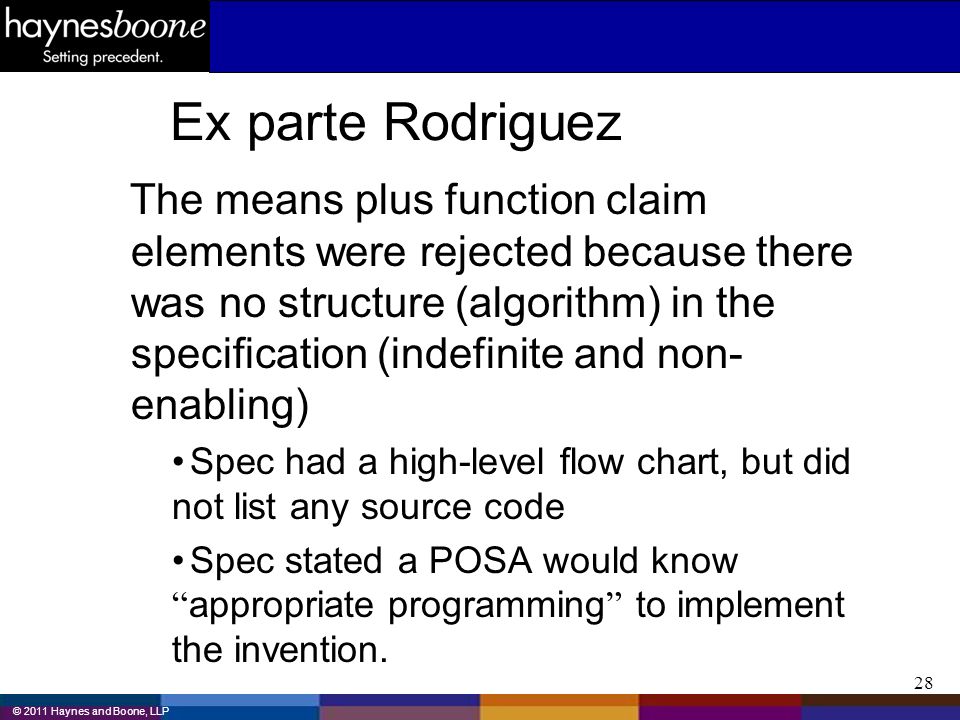 haynesboone
Setting precedent.

Ex parte Rodriguez

The means plus function claim elements were rejected because there was no structure (algorithm) in the specification (indefinite and non-enabling)

• Spec had a high-level flow chart, but did not list any source code

• Spec stated a POSA would know “appropriate programming” to implement the invention.

28

© 2011 Haynes and Boone, LLP